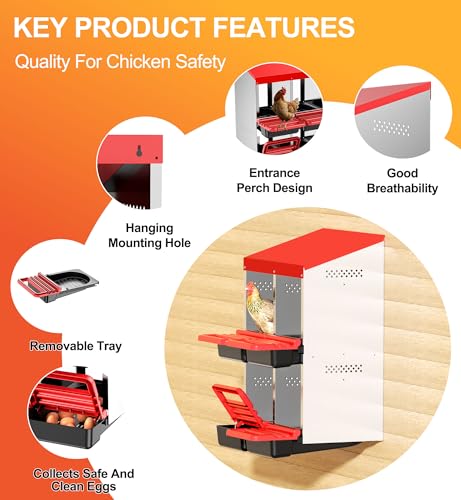 KEY PRODUCT FEATURES
Quality For Chicken Safety

Entrance Perch Design

Good Breathability

Hanging Mounting Hole

Removable Tray

Collects Safe And Clean Eggs